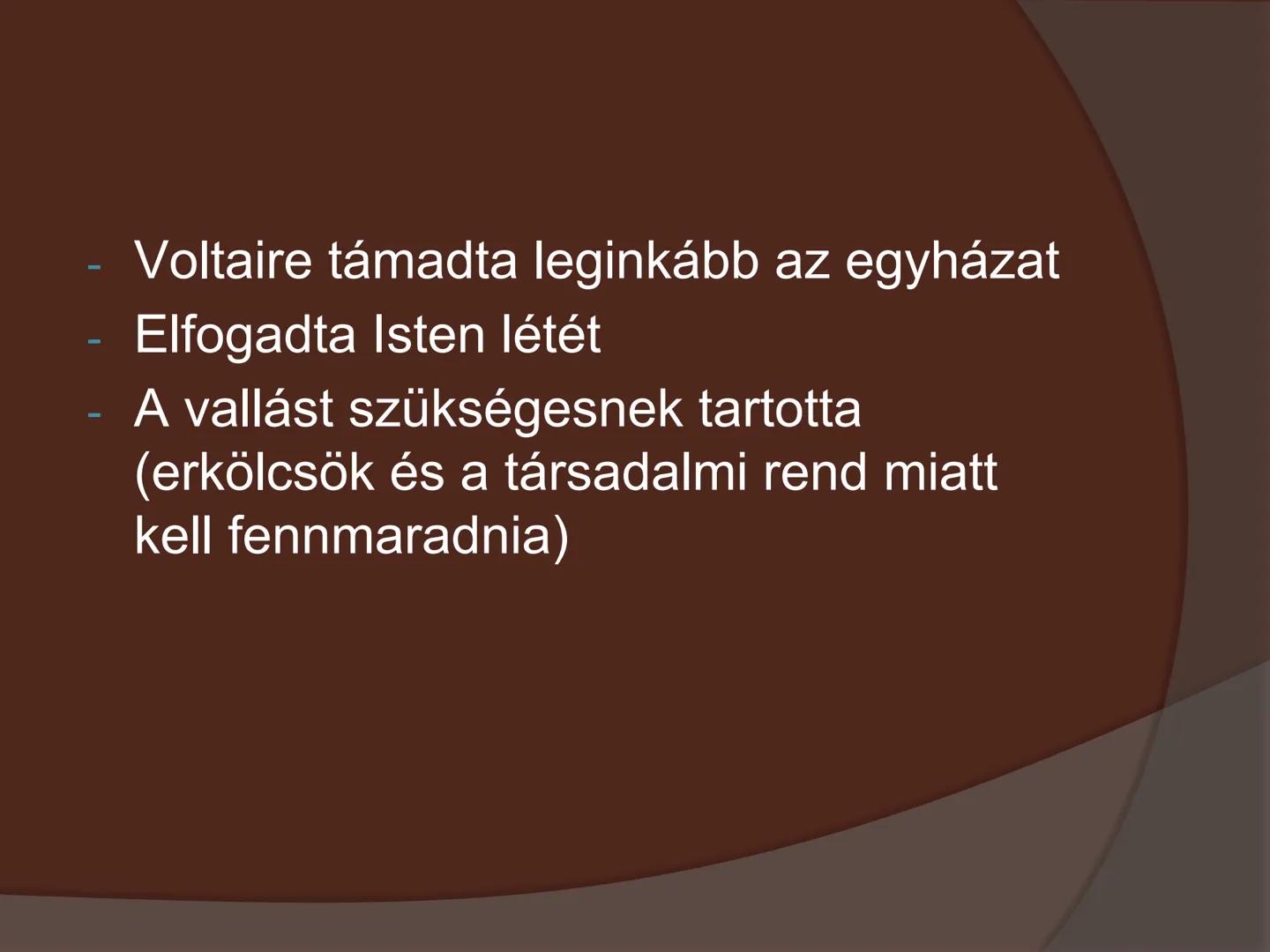 - Voltaire támadta leginkább az egyházat
- Elfogadta Isten létét
- A vallást szükségesnek tartotta (erkölcsök és a társadalmi rend miatt kell fennmaradnia)